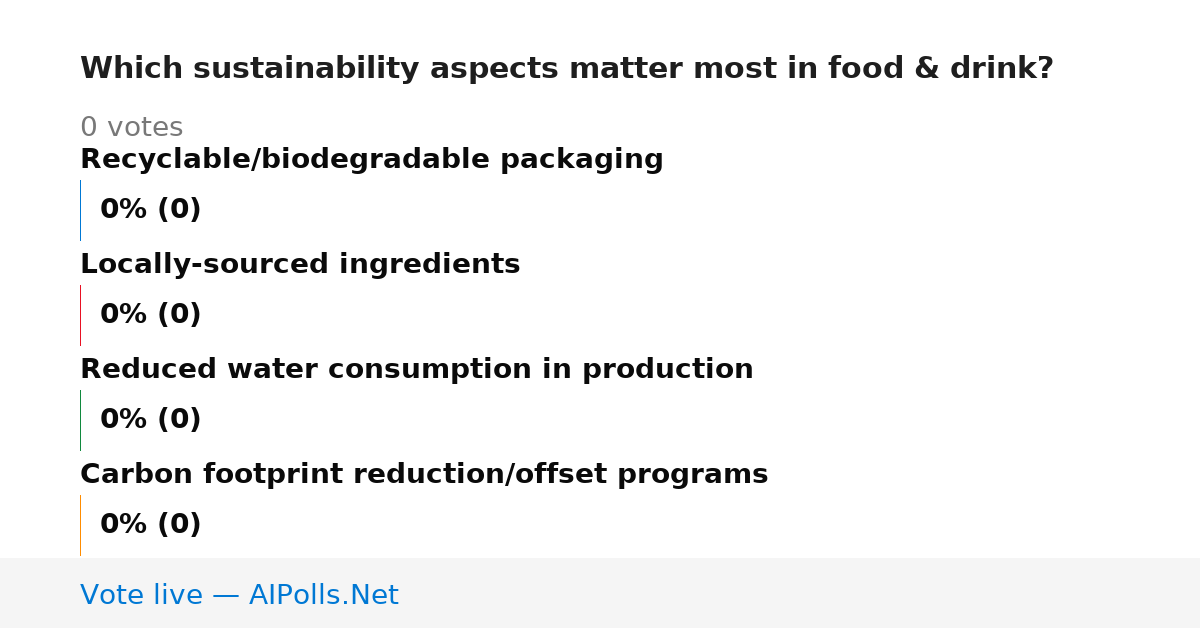 Which sustainability aspects matter most in food & drink?

0 votes

Recyclable/biodegradable packaging

0% (0)

Locally-sourced ingredients

0% (0)

Reduced water consumption in production

0% (0)

Carbon footprint reduction/offset programs

0% (0)

Vote live — AIPolls.Net